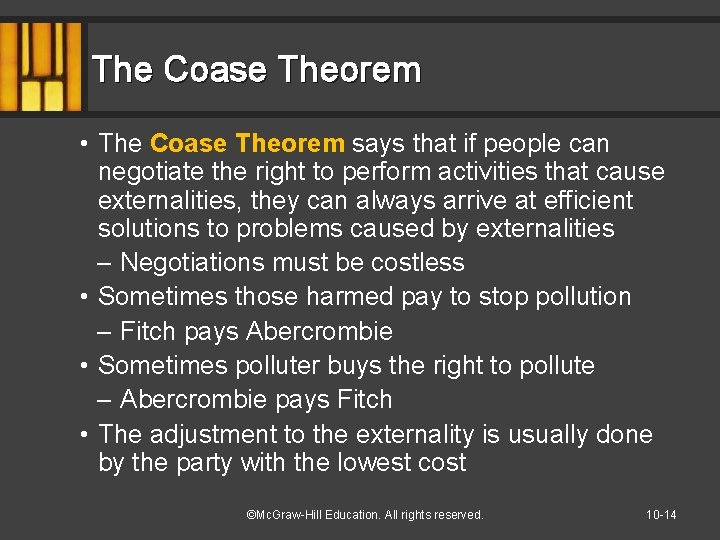 The Coase Theorem

• The Coase Theorem says that if people can negotiate the right to perform activities that cause externalities, they can always arrive at efficient solutions to problems caused by externalities
– Negotiations must be costless
• Sometimes those harmed pay to stop pollution
– Fitch pays Abercrombie
• Sometimes polluter buys the right to pollute
– Abercrombie pays Fitch
• The adjustment to the externality is usually done by the party with the lowest cost

©McGraw-Hill Education. All rights reserved.

10-14